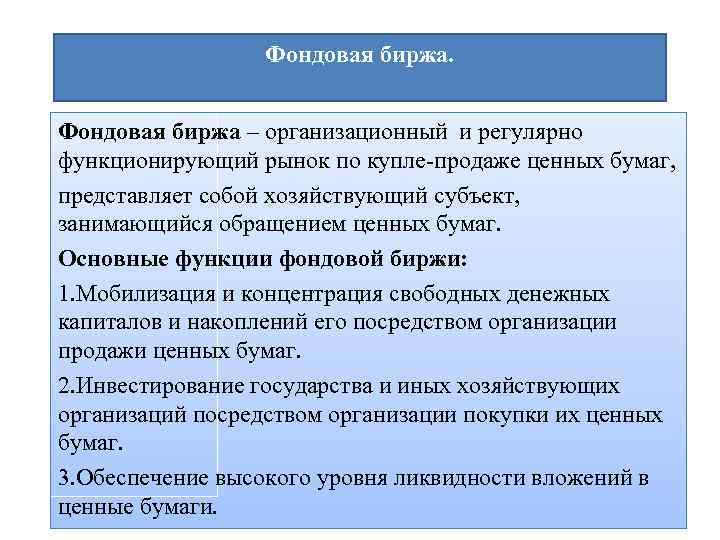 Фондовая биржа.

Фондовая биржа – организационный и регулярно функционирующий рынок по купле-продаже ценных бумаг,

представляет собой хозяйствующий субъект, занимающийся обращением ценных бумаг.

Основные функции фондовой биржи:

1.Мобилизация и концентрация свободных денежных капиталов и накоплений его посредством организации продажи ценных бумаг.

2.Инвестирование государства и иных хозяйствующих организаций посредством организации покупки их ценных бумаг.

3.Обеспечение высокого уровня ликвидности вложений в ценные бумаги.